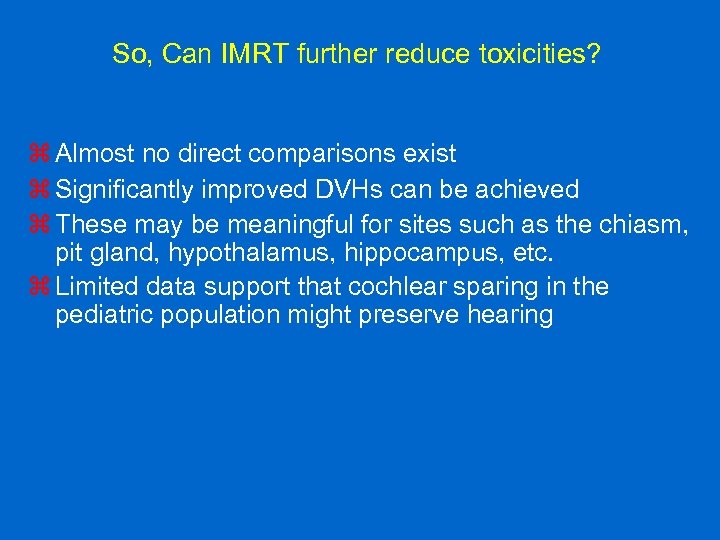 So, Can IMRT further reduce toxicities?

⌘ Almost no direct comparisons exist
⌘ Significantly improved DVHs can be achieved
⌘ These may be meaningful for sites such as the chiasm, pit gland, hypothalamus, hippocampus, etc.
⌘ Limited data support that cochlear sparing in the pediatric population might preserve hearing